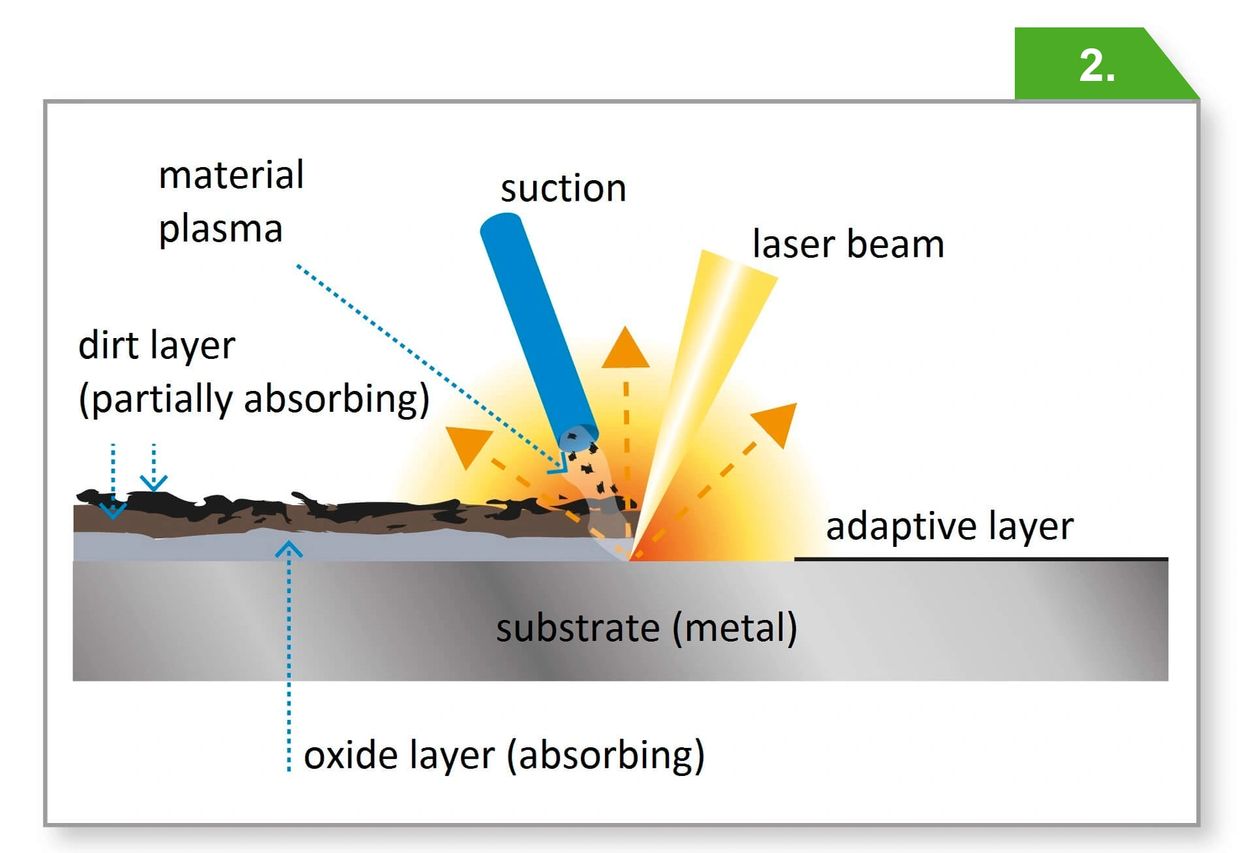 2.

material plasma

suction

laser beam

dirt layer (partially absorbing)

adaptive layer

substrate (metal)

oxide layer (absorbing)